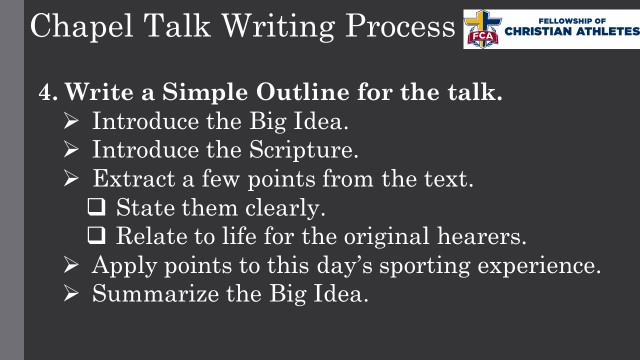 Chapel Talk Writing Process

FCA FELLOWSHIP OF CHRISTIAN ATHLETES

4. Write a Simple Outline for the talk.
➢ Introduce the Big Idea.
➢ Introduce the Scripture.
➢ Extract a few points from the text.
❑ State them clearly.
❑ Relate to life for the original hearers.
➢ Apply points to this day's sporting experience.
➢ Summarize the Big Idea.